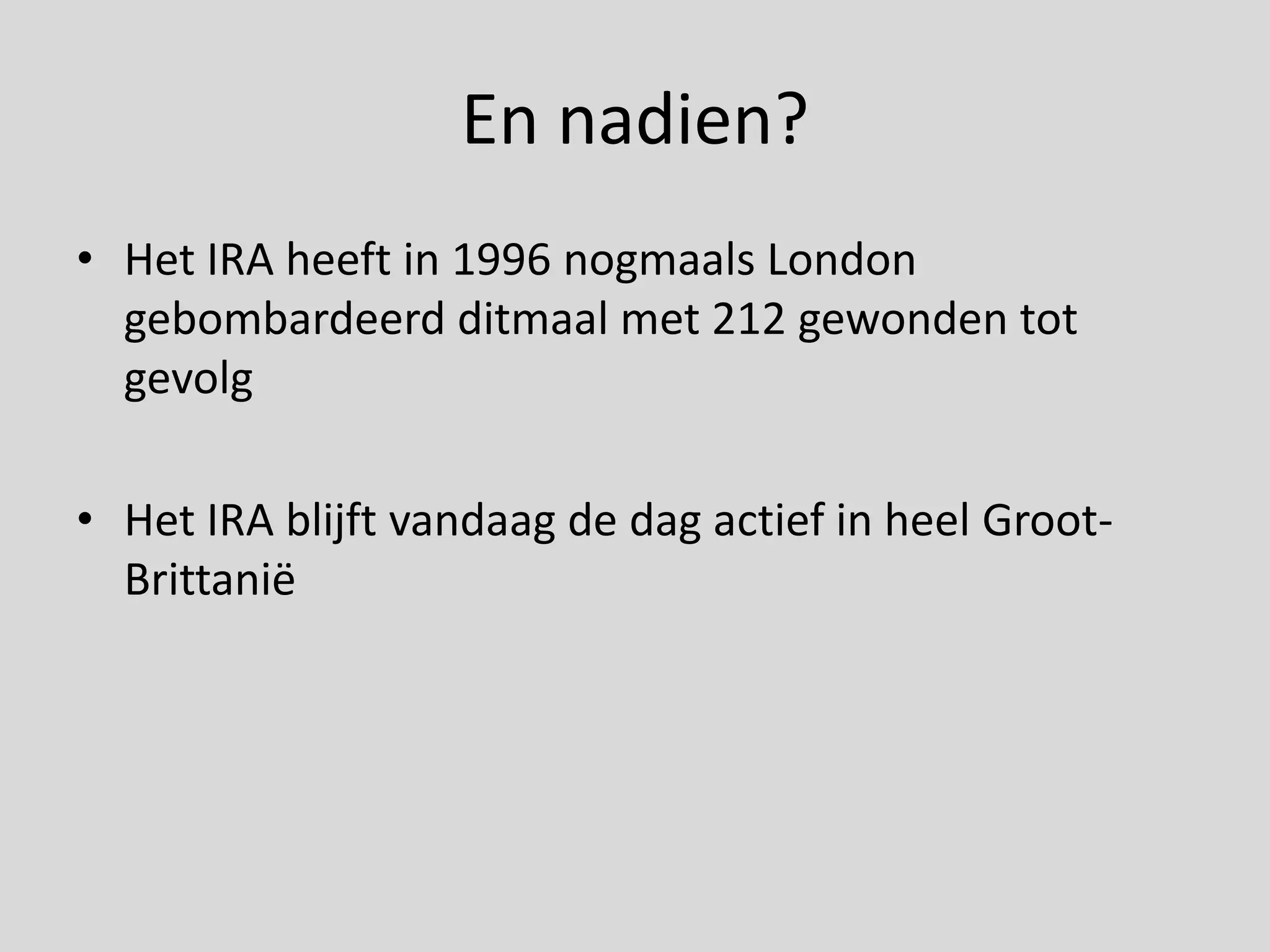 En nadien?

• Het IRA heeft in 1996 nogmaals London gebombardeerd ditmaal met 212 gewonden tot gevolg

• Het IRA blijft vandaag de dag actief in heel Groot-Brittanië